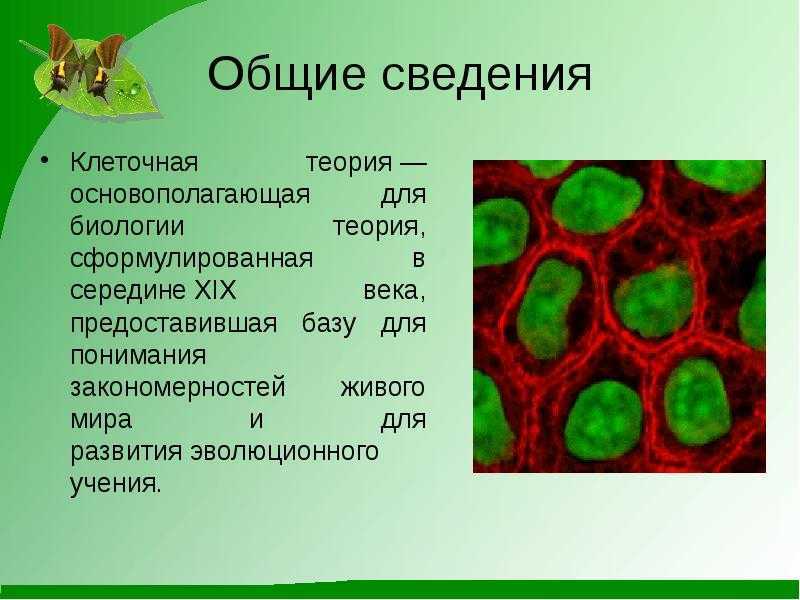 Общие сведения

• Клеточная теория — основополагающая для биологии теория, сформулированная в середине XIX века, предоставившая базу для понимания закономерностей живого мира и для развития эволюционного учения.